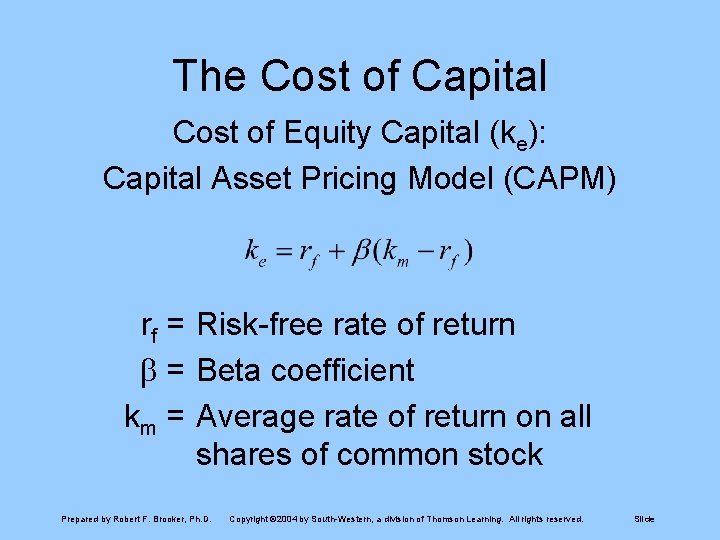 The Cost of Capital

Cost of Equity Capital ($k_e$):

Capital Asset Pricing Model (CAPM)

$k_e = r_f + \beta(k_m - r_f)$

$r_f$ = Risk-free rate of return

$\beta$ = Beta coefficient

$k_m$ = Average rate of return on all shares of common stock

Prepared by Robert F. Brooker, Ph.D. Copyright ©2004 by South-Western, a division of Thomson Learning. All rights reserved. Slide